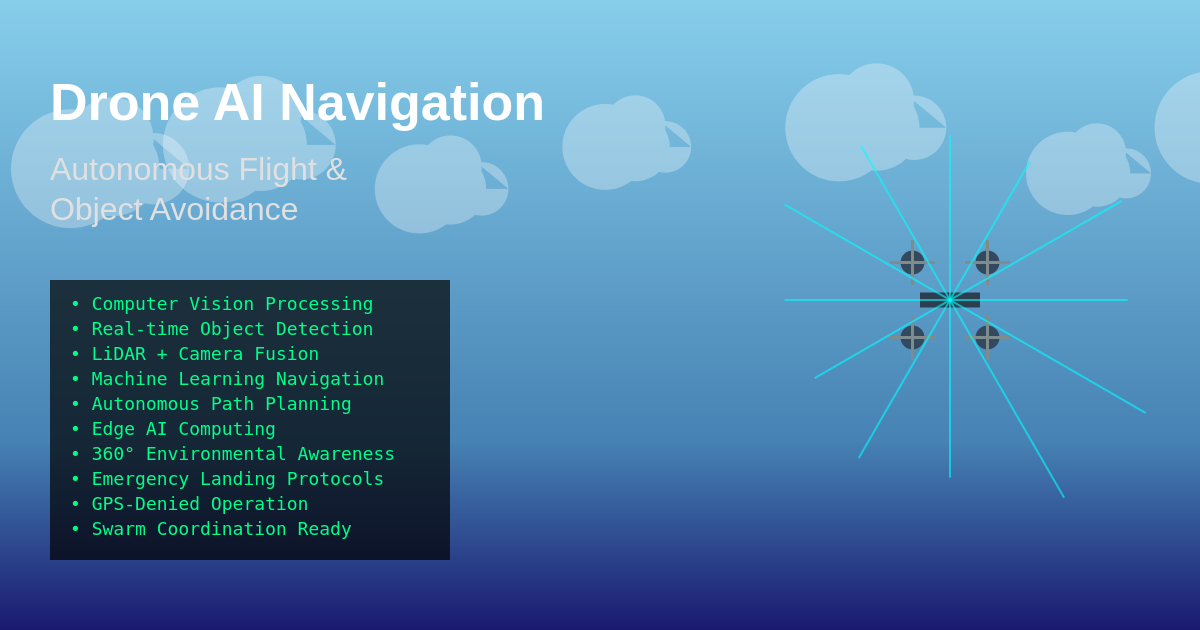 Drone AI Navigation

Autonomous Flight & Object Avoidance

• Computer Vision Processing
• Real-time Object Detection
• LiDAR + Camera Fusion
• Machine Learning Navigation
• Autonomous Path Planning
• Edge AI Computing
• 360° Environmental Awareness
• Emergency Landing Protocols
• GPS-Denied Operation
• Swarm Coordination Ready